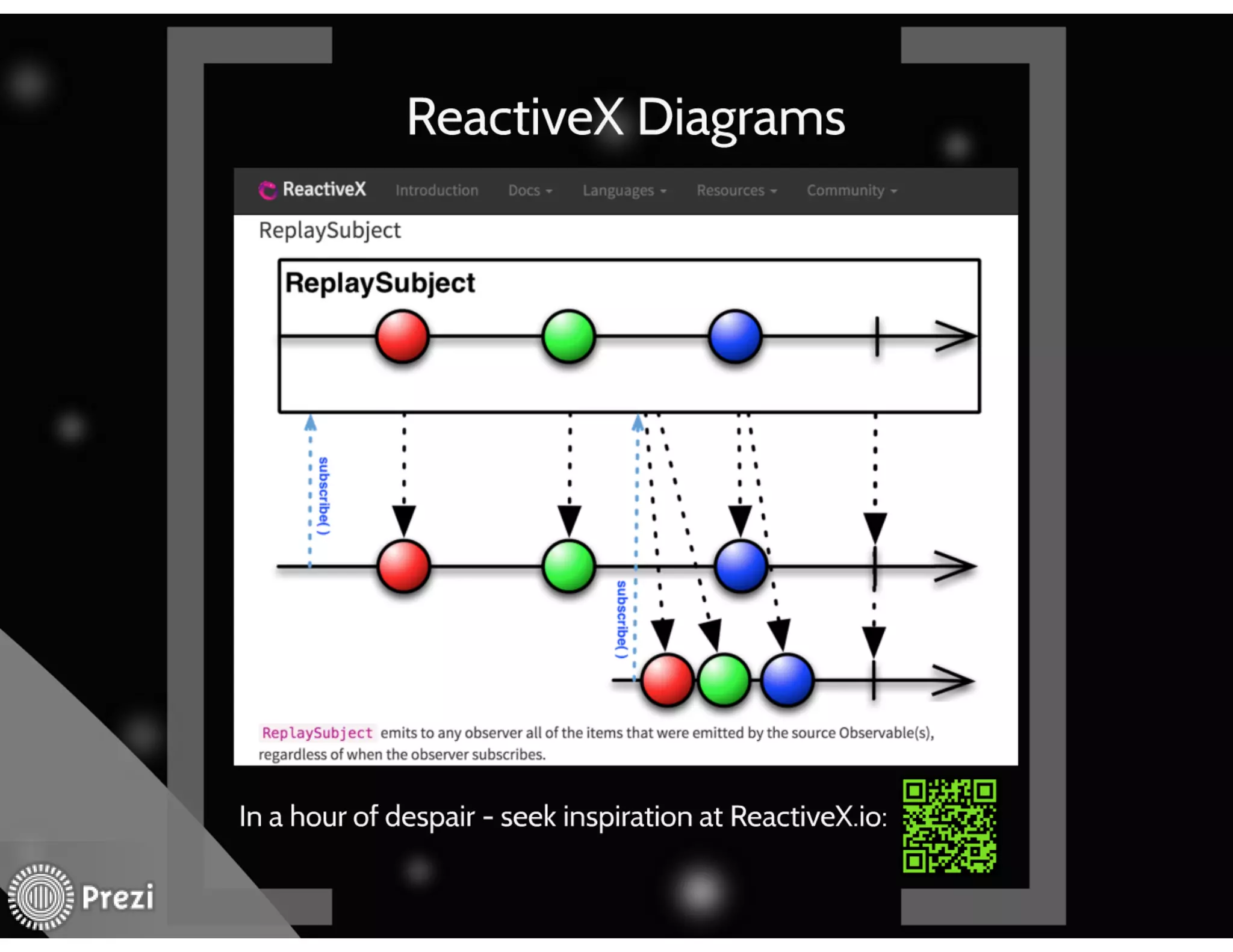 ReactiveX Diagrams

ReactiveX Introduction Docs Languages Resources Community

ReplaySubject

ReplaySubject

subscribe( )

subscribe( )

ReplaySubject emits to any observer all of the items that were emitted by the source Observable(s), regardless of when the observer subscribes.

In a hour of despair - seek inspiration at ReactiveX.io:

Prezi